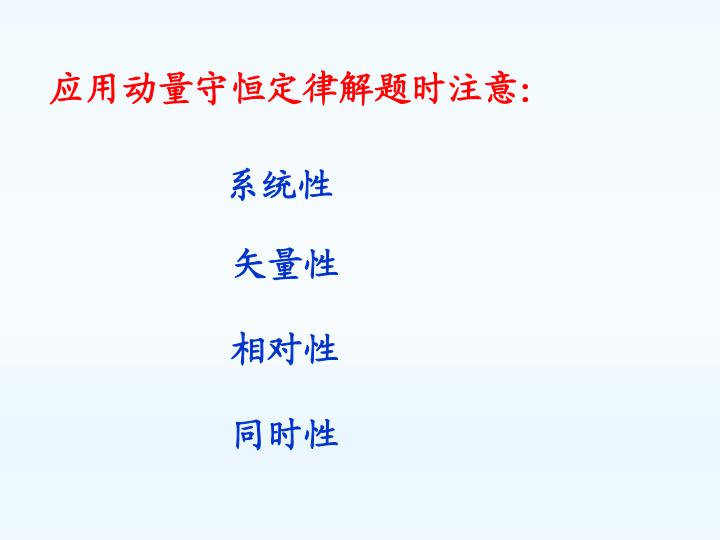 应用动量守恒定律解题时注意:

系统性

矢量性

相对性

同时性